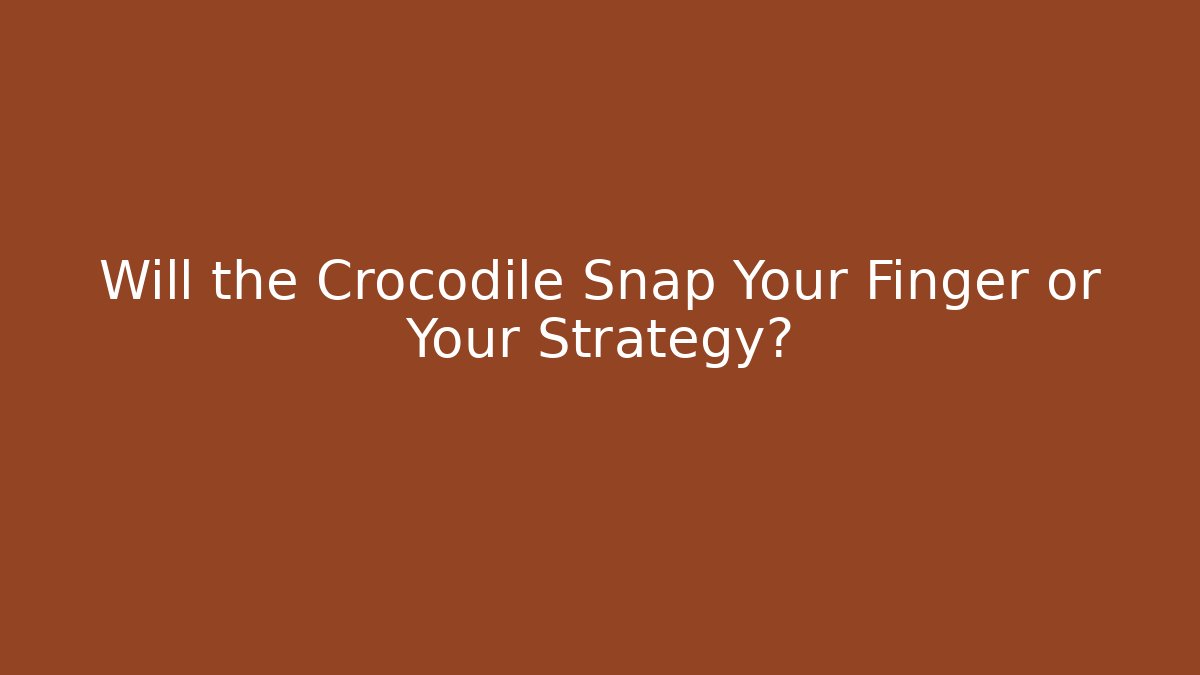 Will the Crocodile Snap Your Finger or Your Strategy?